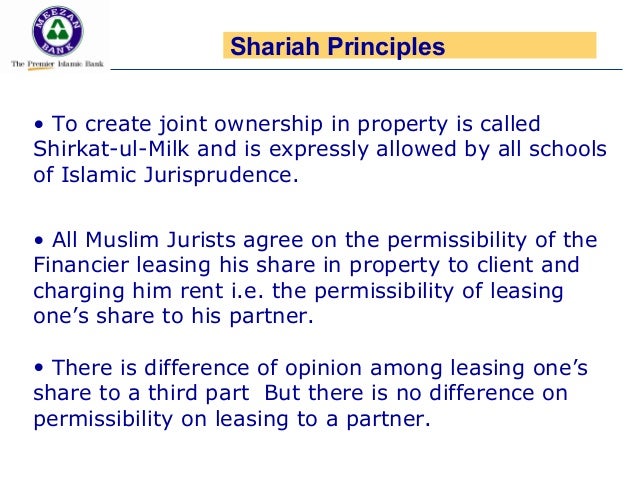 MEEZAN BANK
The Premier Islamic Bank

Shariah Principles

• To create joint ownership in property is called Shirkat-ul-Milk and is expressly allowed by all schools of Islamic Jurisprudence.

• All Muslim Jurists agree on the permissibility of the Financier leasing his share in property to client and charging him rent i.e. the permissibility of leasing one's share to his partner.

• There is difference of opinion among leasing one's share to a third part But there is no difference on permissibility on leasing to a partner.